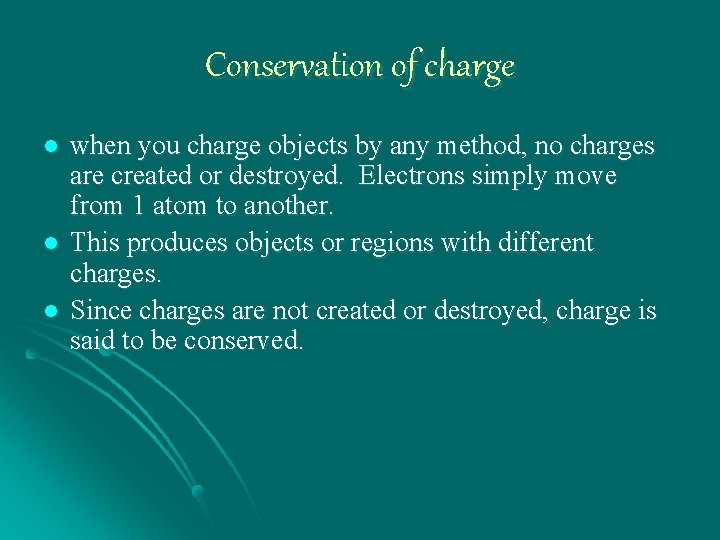 Conservation of charge

- when you charge objects by any method, no charges are created or destroyed.  Electrons simply move from 1 atom to another.
- This produces objects or regions with different charges.
- Since charges are not created or destroyed, charge is said to be conserved.